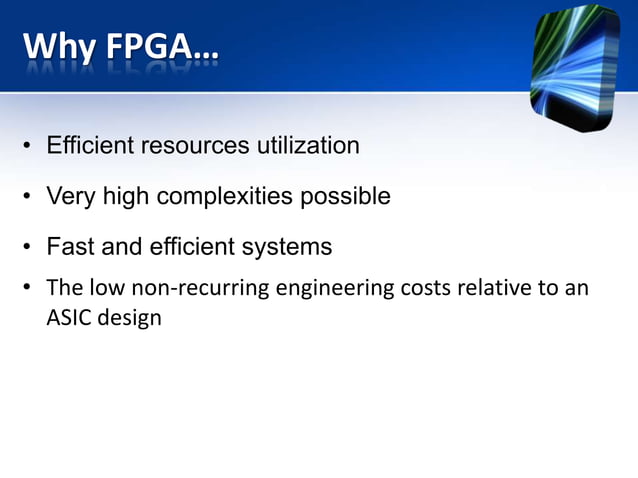 Why FPGA…

• Efficient resources utilization

• Very high complexities possible

• Fast and efficient systems

• The low non-recurring engineering costs relative to an ASIC design